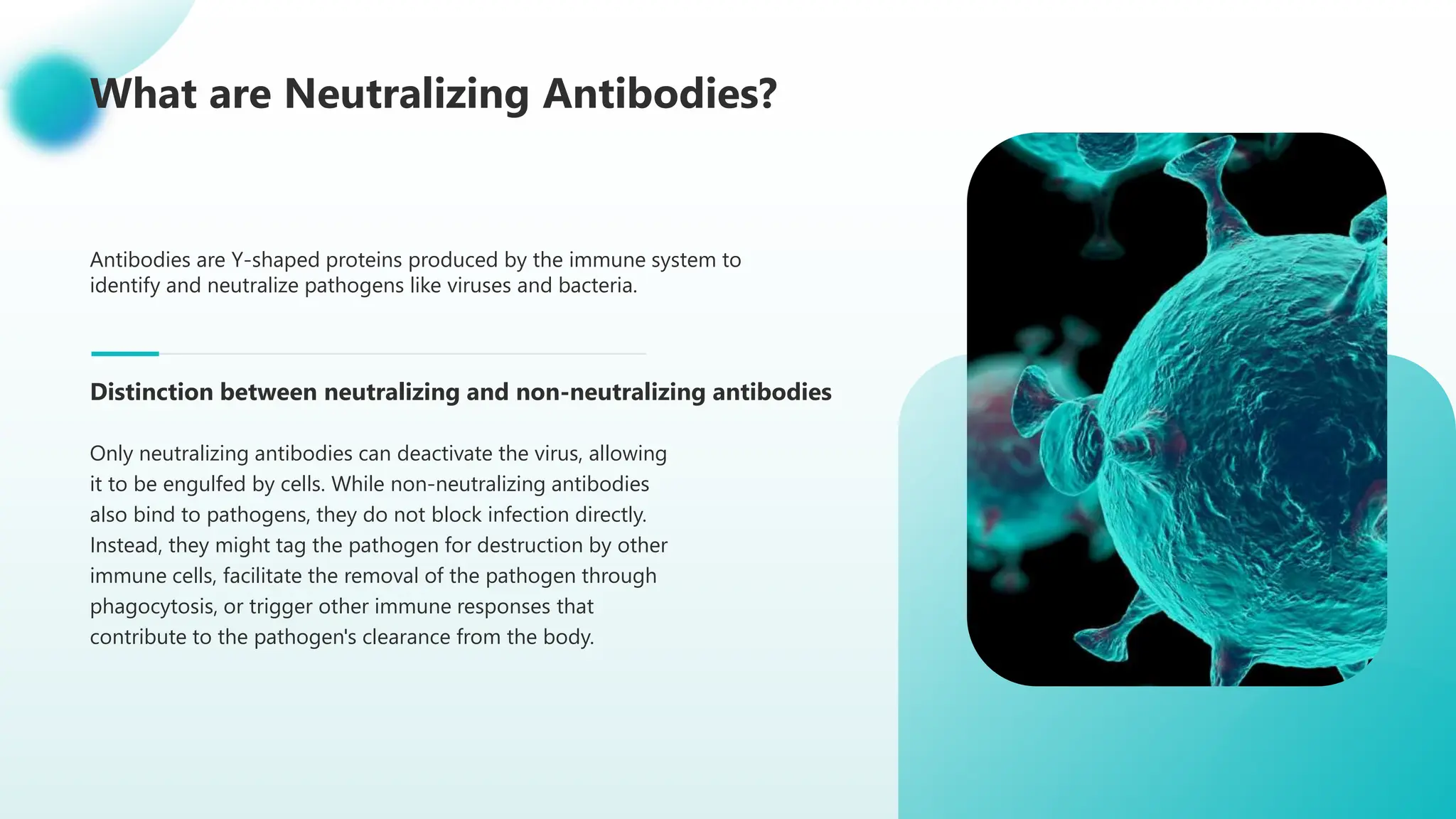 What are Neutralizing Antibodies?

Antibodies are Y-shaped proteins produced by the immune system to identify and neutralize pathogens like viruses and bacteria.

Distinction between neutralizing and non-neutralizing antibodies

Only neutralizing antibodies can deactivate the virus, allowing it to be engulfed by cells. While non-neutralizing antibodies also bind to pathogens, they do not block infection directly. Instead, they might tag the pathogen for destruction by other immune cells, facilitate the removal of the pathogen through phagocytosis, or trigger other immune responses that contribute to the pathogen's clearance from the body.